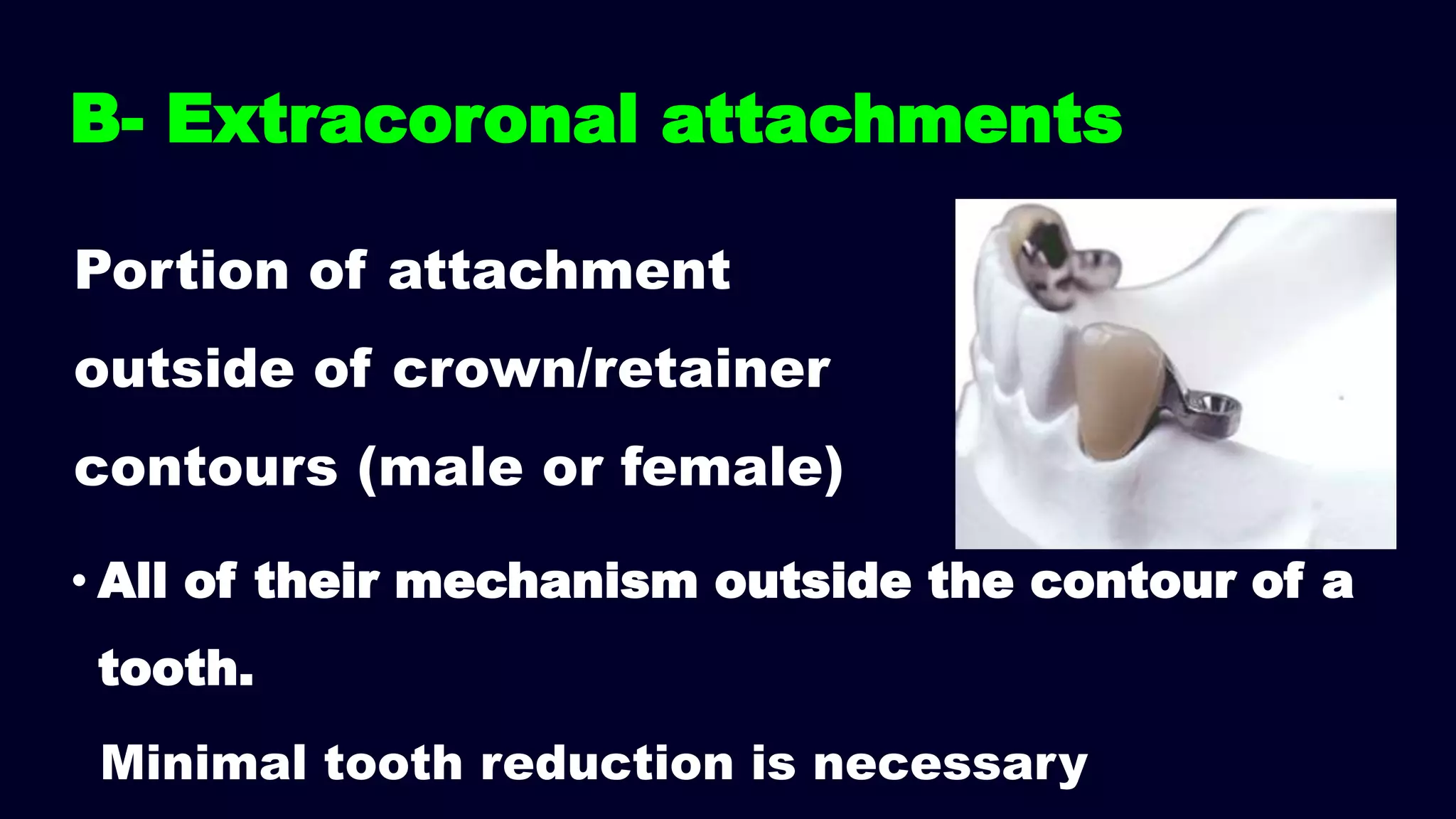 B- Extracoronal attachments

Portion of attachment outside of crown/retainer contours (male or female)

• All of their mechanism outside the contour of a tooth.

Minimal tooth reduction is necessary